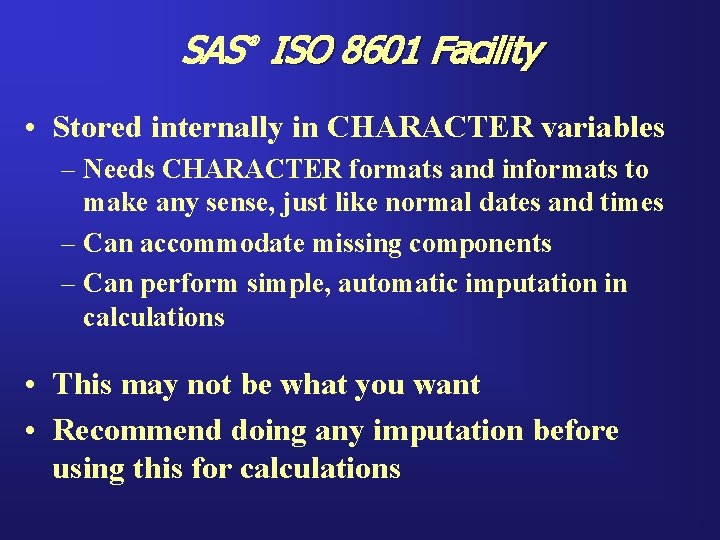 SAS® ISO 8601 Facility

• Stored internally in CHARACTER variables

– Needs CHARACTER formats and informats to make any sense, just like normal dates and times

– Can accommodate missing components

– Can perform simple, automatic imputation in calculations

• This may not be what you want

• Recommend doing any imputation before using this for calculations